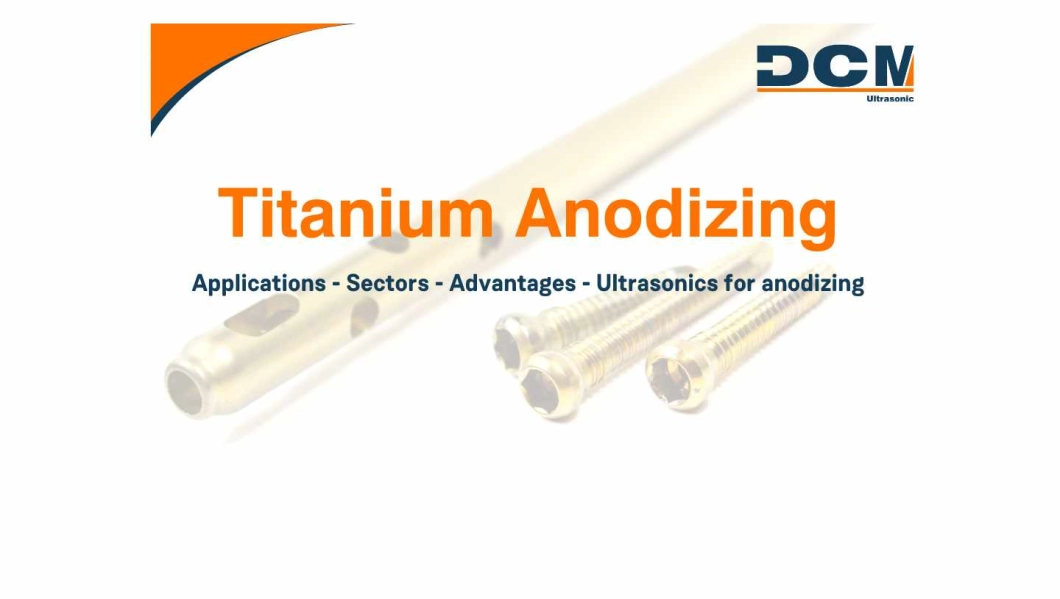 DCM
Ultrasonic

Titanium Anodizing

Applications - Sectors - Advantages - Ultrasonics for anodizing